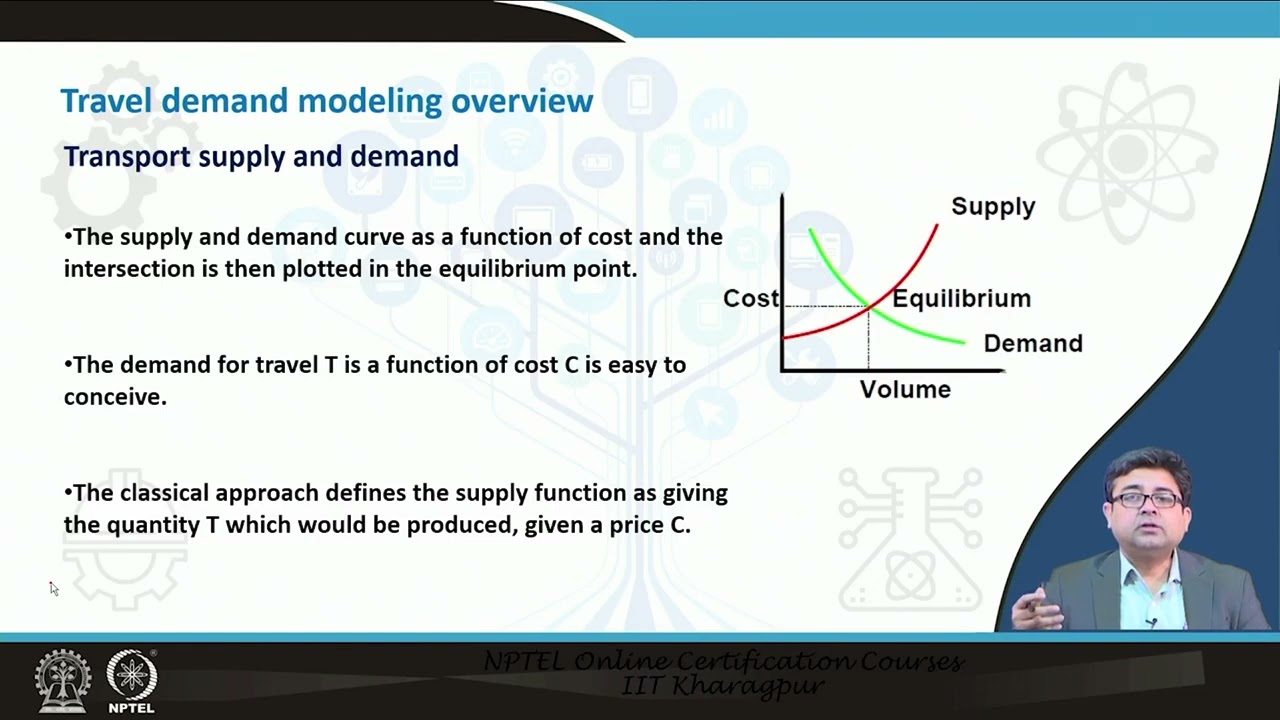 Travel demand modeling overview

Transport supply and demand

•The supply and demand curve as a function of cost and the intersection is then plotted in the equilibrium point.

•The demand for travel T is a function of cost C is easy to conceive.

•The classical approach defines the supply function as giving the quantity T which would be produced, given a price C.

Supply
Cost
Equilibrium
Demand
Volume

NPTEL

NPTEL Online Certification Courses
IIT Kharagpur